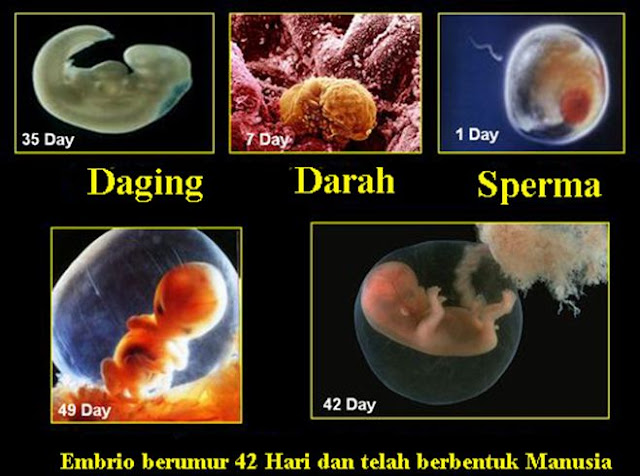 35 Day

7 Day

1 Day

Daging

Darah

Sperma

49 Day

42 Day

Embrio berumur 42 Hari dan telah berbentuk Manusia